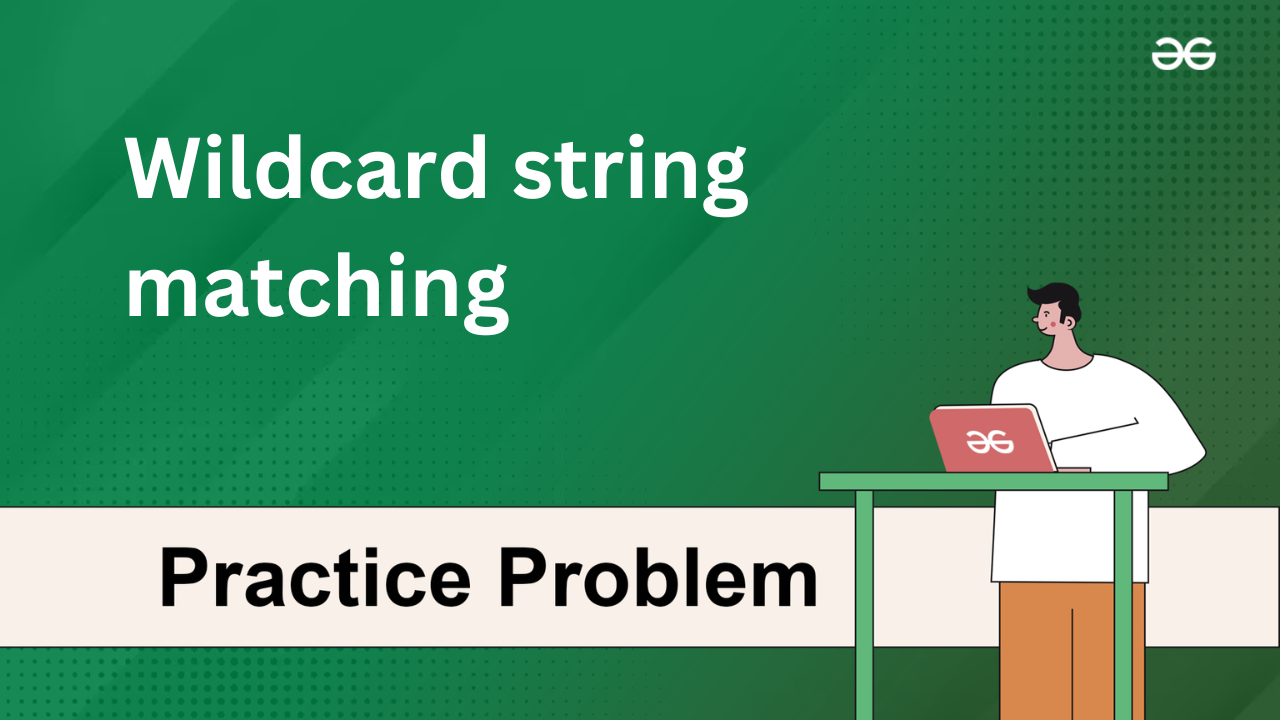 Wildcard string matching

Practice Problem